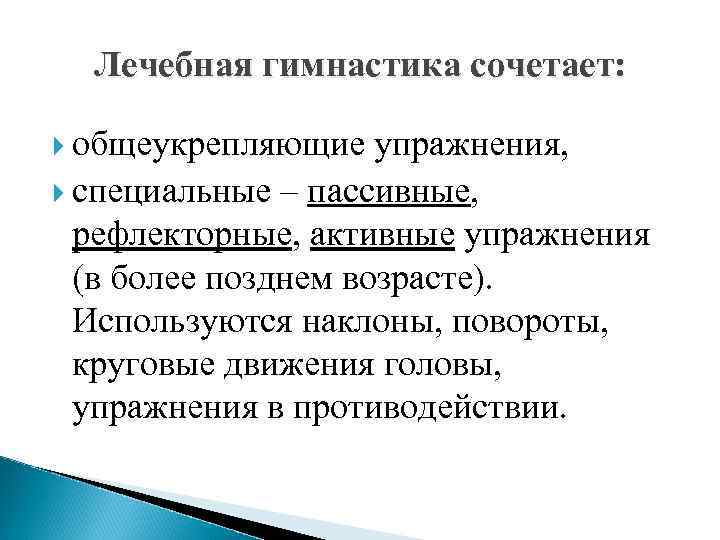 Лечебная гимнастика сочетает:

общеукрепляющие упражнения,

специальные – пассивные, рефлекторные, активные упражнения (в более позднем возрасте). Используются наклоны, повороты, круговые движения головы, упражнения в противодействии.